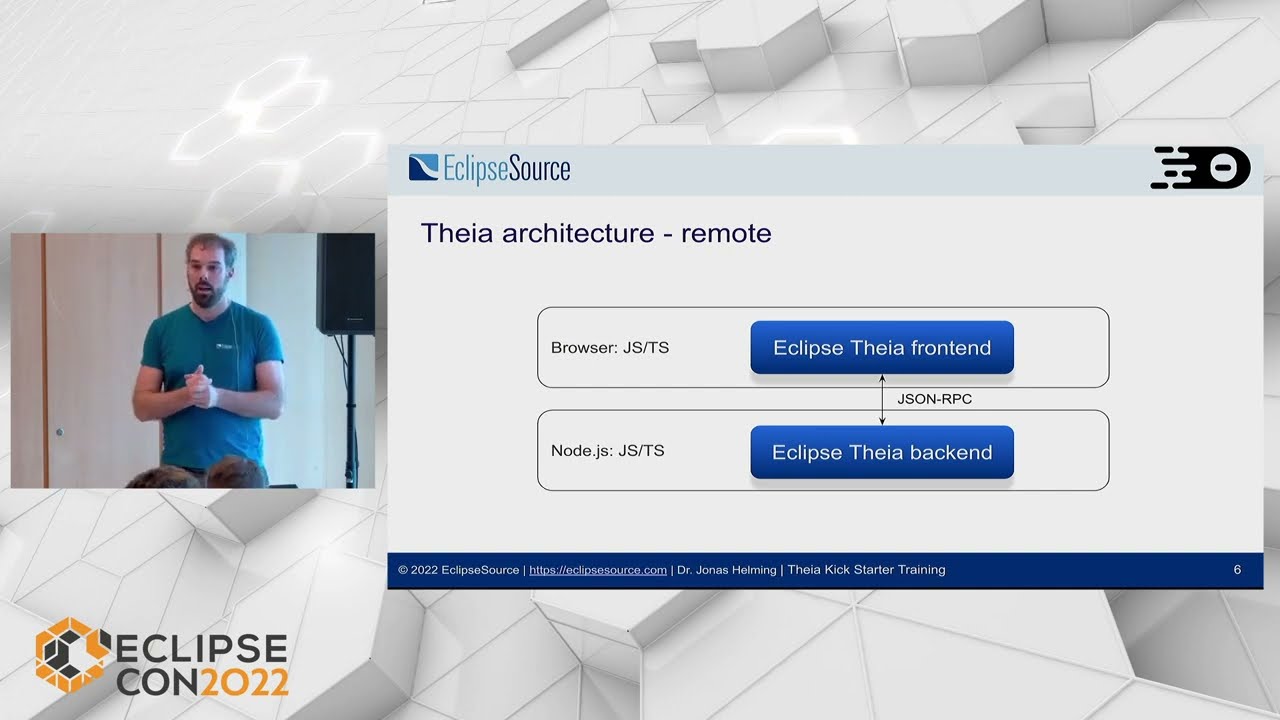 EclipseSource

Theia architecture - remote

Browser: JS/TS

Eclipse Theia frontend

JSON-RPC

Node.js: JS/TS

Eclipse Theia backend

© 2022 EclipseSource | https://eclipsesource.com | Dr. Jonas Helming | Theia Kick Starter Training

6

ECLIPSE CON2022